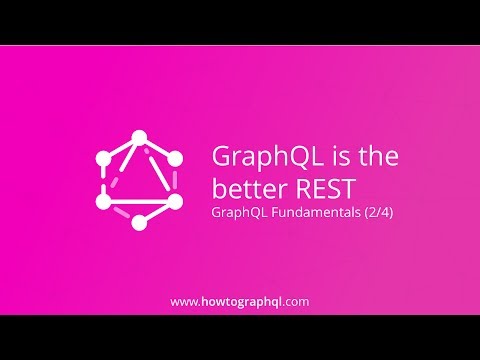 GraphQL is the better REST

GraphQL Fundamentals (2/4)

www.howtographql.com